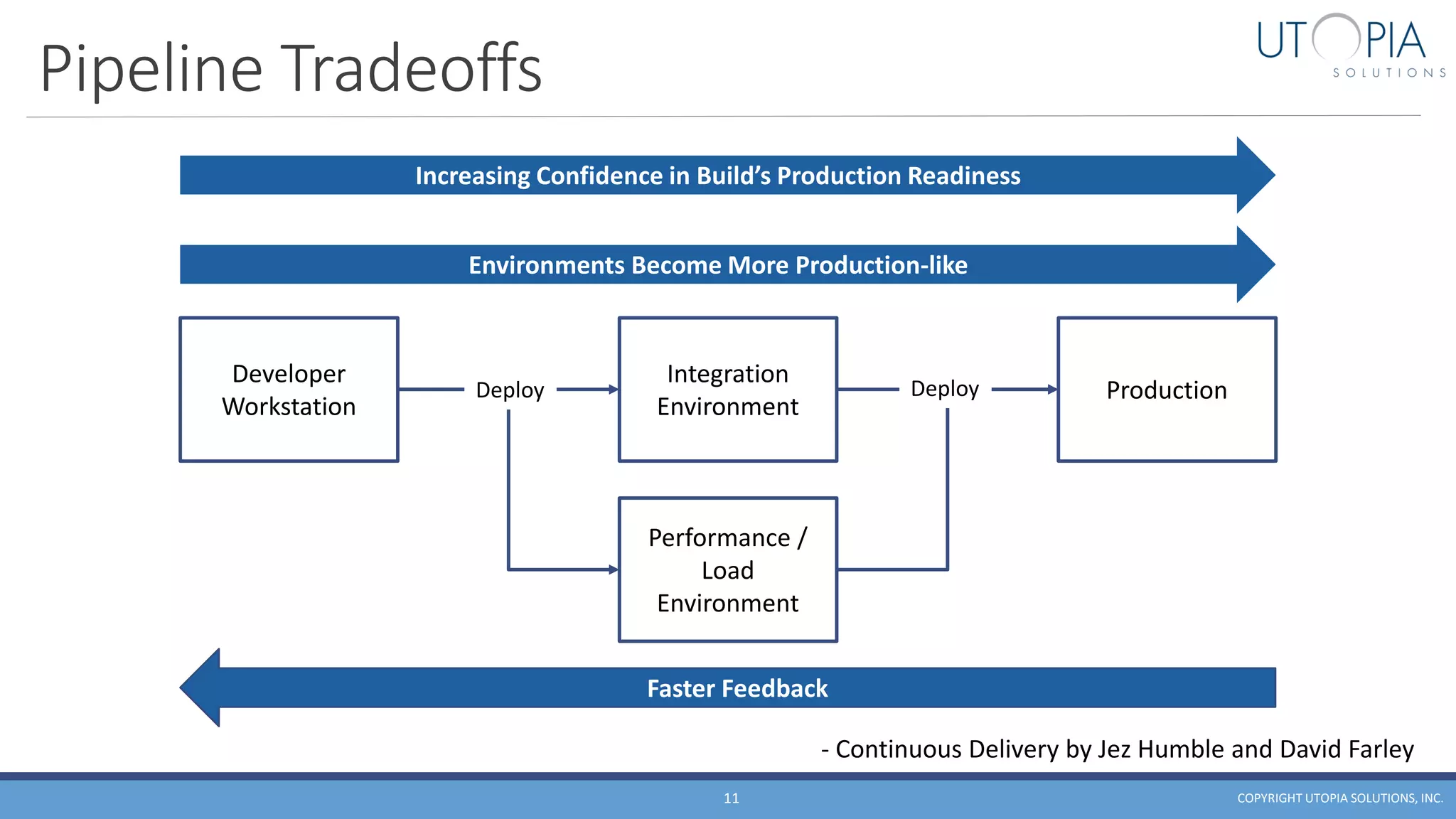 Pipeline Tradeoffs

UTOPIA SOLUTIONS

Increasing Confidence in Build's Production Readiness

Environments Become More Production-like

Developer Workstation

Deploy

Integration Environment

Deploy

Production

Performance / Load Environment

Faster Feedback

- Continuous Delivery by Jez Humble and David Farley

11

COPYRIGHT UTOPIA SOLUTIONS, INC.